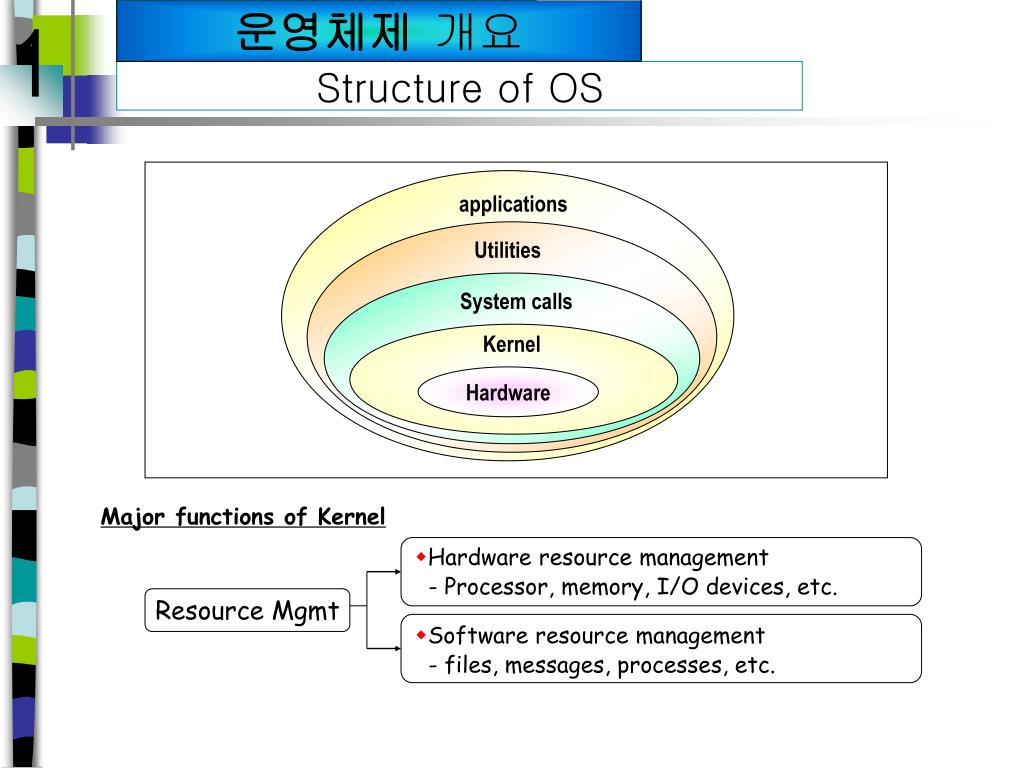 1

운영체제 개요

Structure of OS

applications

Utilities

System calls

Kernel

Hardware

Major functions of Kernel

Resource Mgmt

◆Hardware resource management
- Processor, memory, I/O devices, etc.

◆Software resource management
- files, messages, processes, etc.